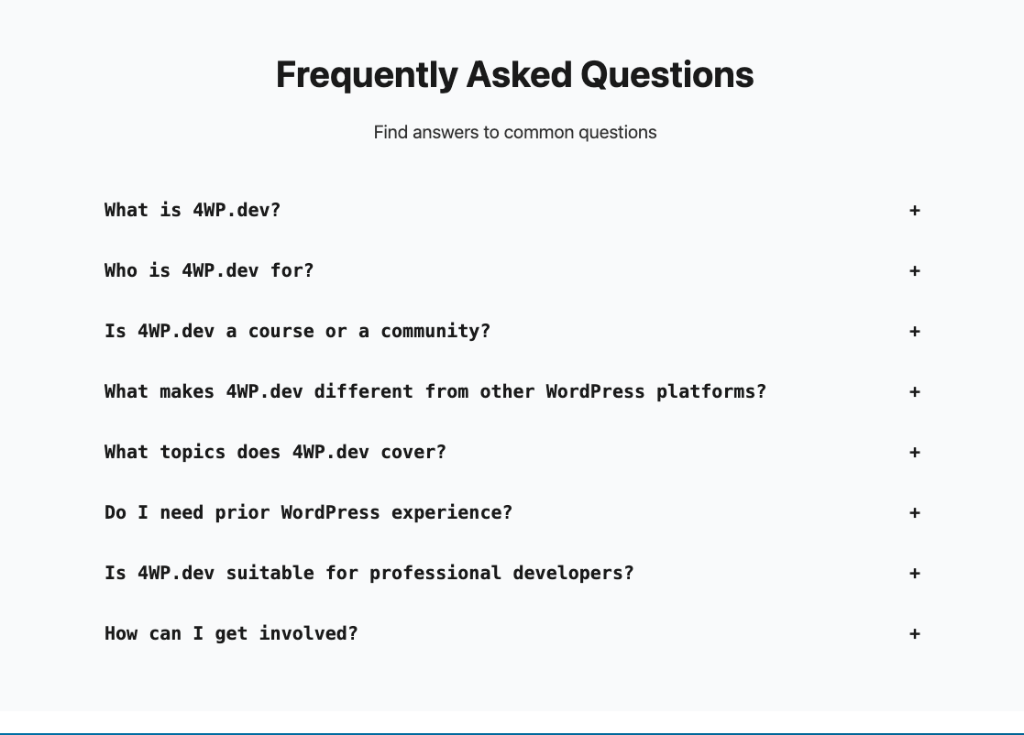 Frequently Asked Questions

Find answers to common questions

What is 4WP.dev? +

Who is 4WP.dev for? +

Is 4WP.dev a course or a community? +

What makes 4WP.dev different from other WordPress platforms? +

What topics does 4WP.dev cover? +

Do I need prior WordPress experience? +

Is 4WP.dev suitable for professional developers? +

How can I get involved? +